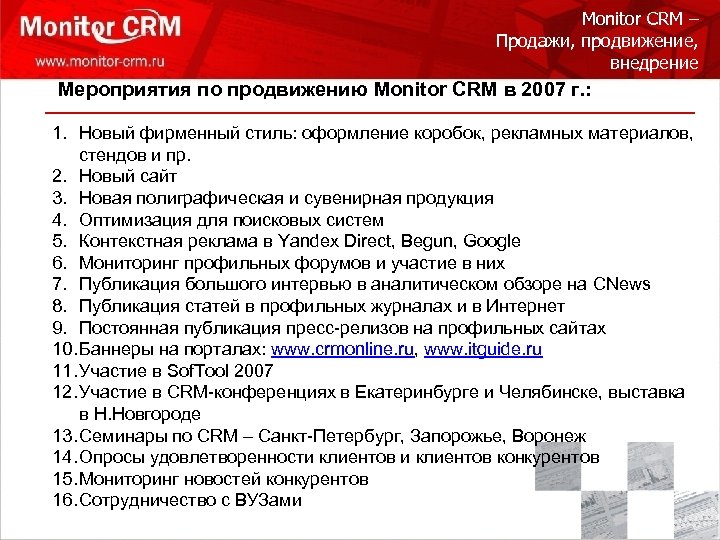 Monitor CRM
www.monitor-crm.ru

Monitor CRM – Продажи, продвижение, внедрение

Мероприятия по продвижению Monitor CRM в 2007 г.:

1. Новый фирменный стиль: оформление коробок, рекламных материалов, стендов и пр.
2. Новый сайт
3. Новая полиграфическая и сувенирная продукция
4. Оптимизация для поисковых систем
5. Контекстная реклама в Yandex Direct, Begun, Google
6. Мониторинг профильных форумов и участие в них
7. Публикация большого интервью в аналитическом обзоре на CNews
8. Публикация статей в профильных журналах и в Интернет
9. Постоянная публикация пресс-релизов на профильных сайтах
10. Баннеры на порталах: www.crmonline.ru, www.itguide.ru
11. Участие в SofTool 2007
12. Участие в CRM-конференциях в Екатеринбурге и Челябинске, выставка в Н.Новгороде
13. Семинары по CRM – Санкт-Петербург, Запорожье, Воронеж
14. Опросы удовлетворенности клиентов и клиентов конкурентов
15. Мониторинг новостей конкурентов
16. Сотрудничество с ВУЗами